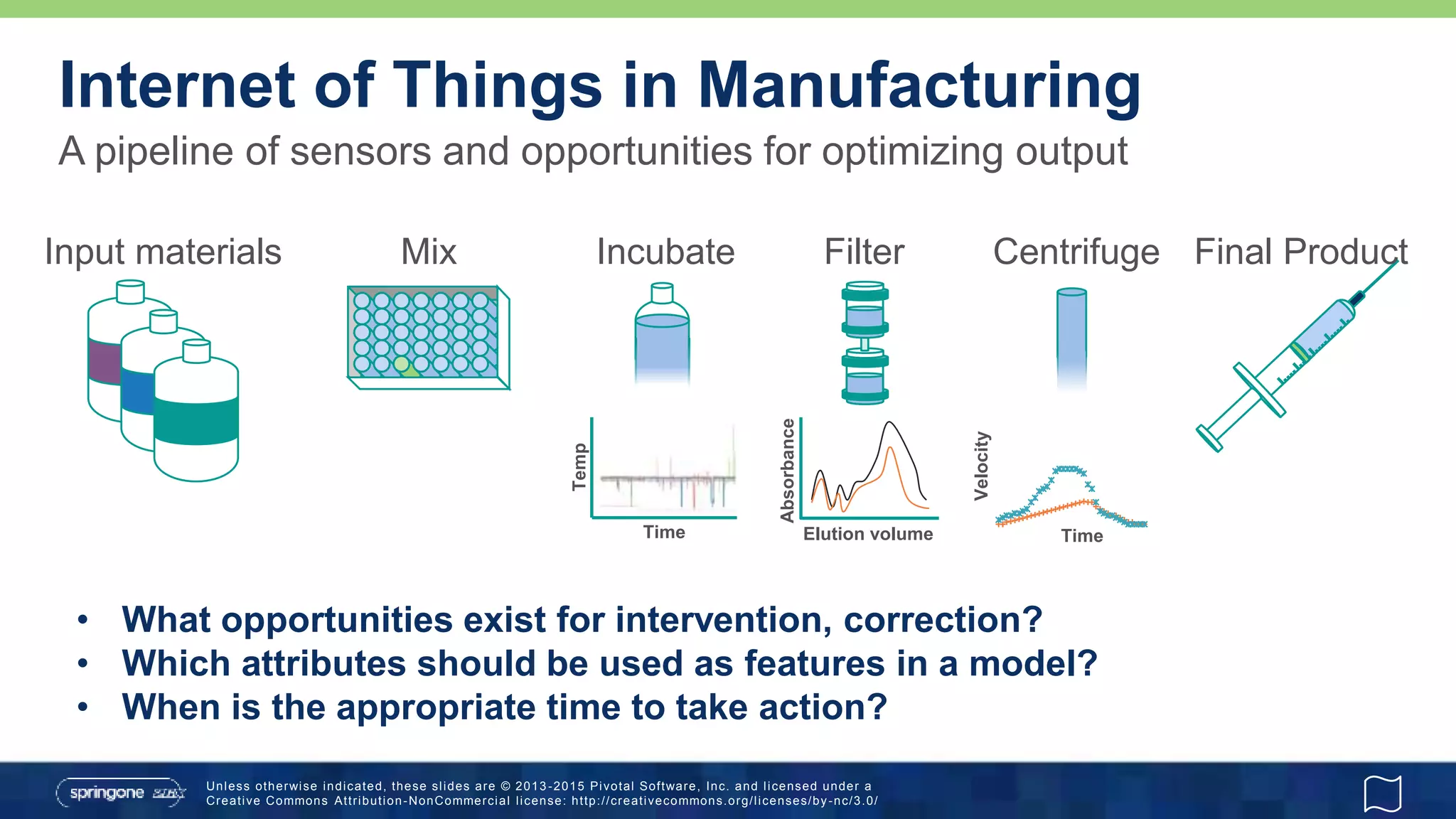 Internet of Things in Manufacturing

A pipeline of sensors and opportunities for optimizing output

Input materials

Mix

Incubate

Filter

Centrifuge

Final Product

Temp

Time

Absorbance

Elution volume

Velocity

Time

• What opportunities exist for intervention, correction?
• Which attributes should be used as features in a model?
• When is the appropriate time to take action?

springone 2GX

Unless otherwise indicated, these slides are © 2013-2015 Pivotal Software, Inc. and licensed under a Creative Commons Attribution-NonCommercial license: http://creativecommons.org/licenses/by-nc/3.0/